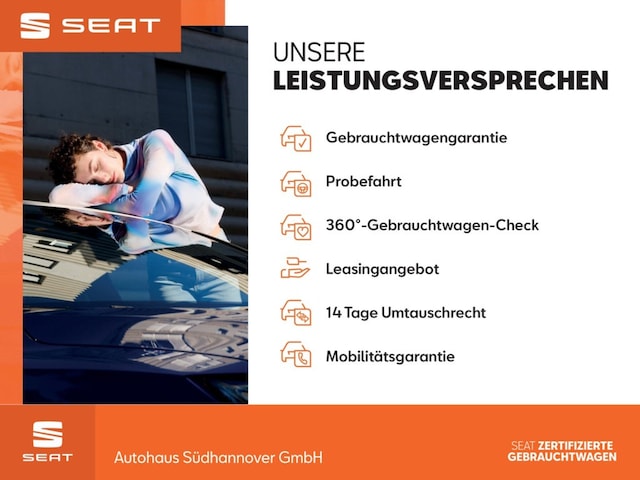 SEAT

UNSERE
LEISTUNGSVERSPRECHEN

Gebrauchtwagengarantie

Probefahrt

360°-Gebrauchtwagen-Check

Leasingangebot

14 Tage Umtauschrecht

Mobilitätsgarantie

SEAT

Autohaus Südhannover GmbH

SEAT ZERTIFIZIERTE GEBRAUCHTWAGEN